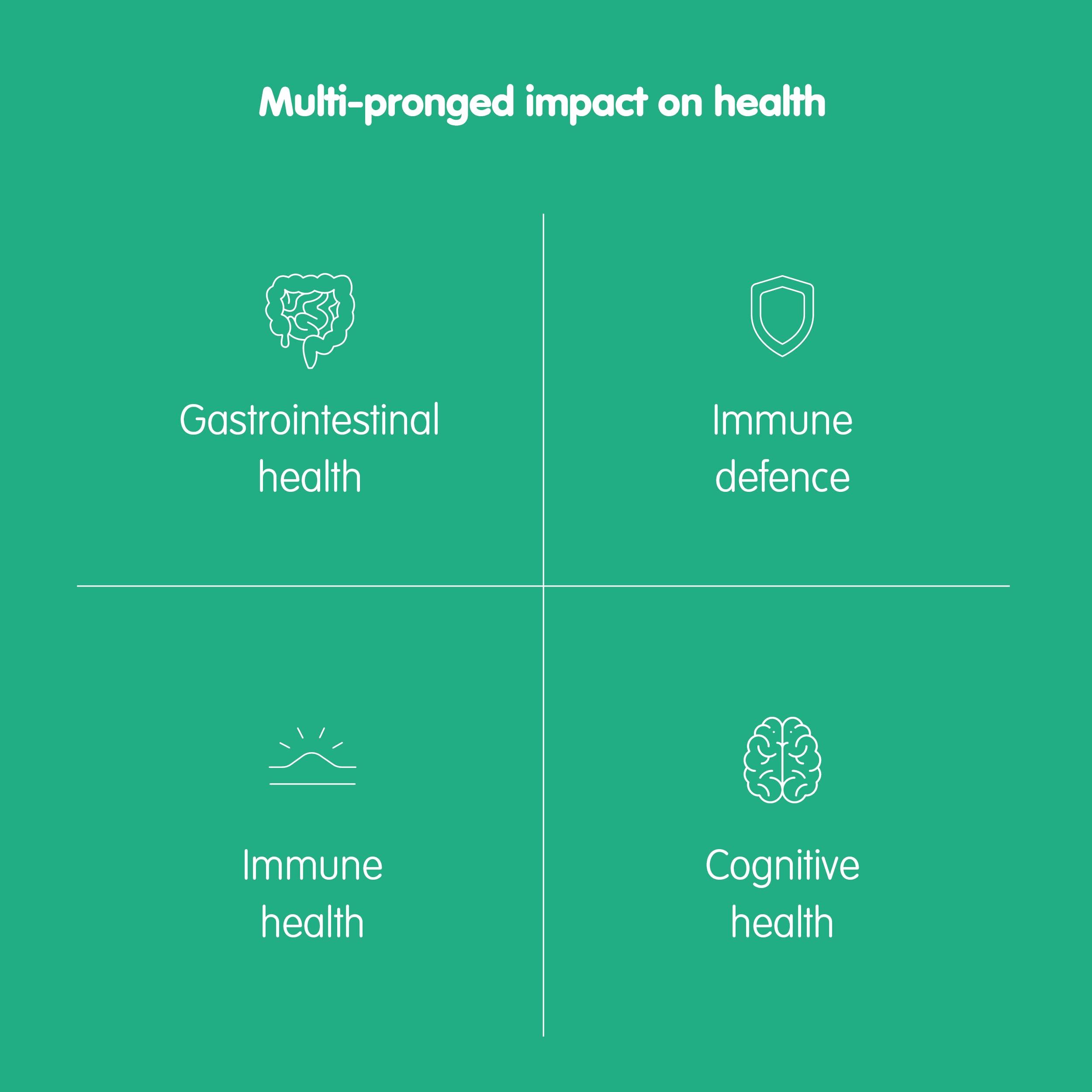 Multi-pronged impact on health

Gastrointestinal health

Immune defence

Immune health

Cognitive health